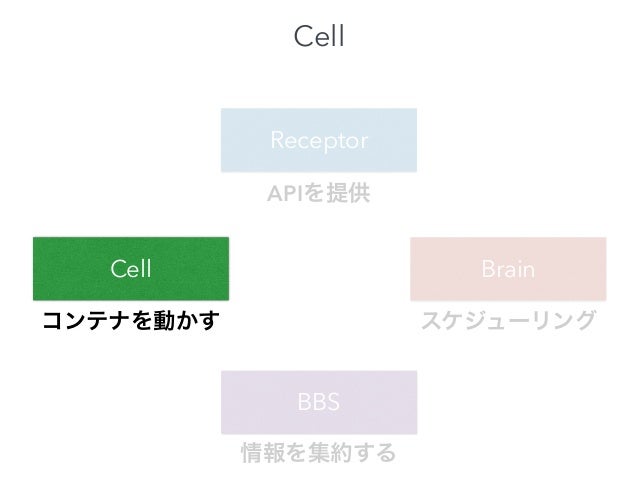 Cell

Receptor
APIを提供

Cell
コンテナを動かす

Brain
スケジューリング

BBS
情報を集約する